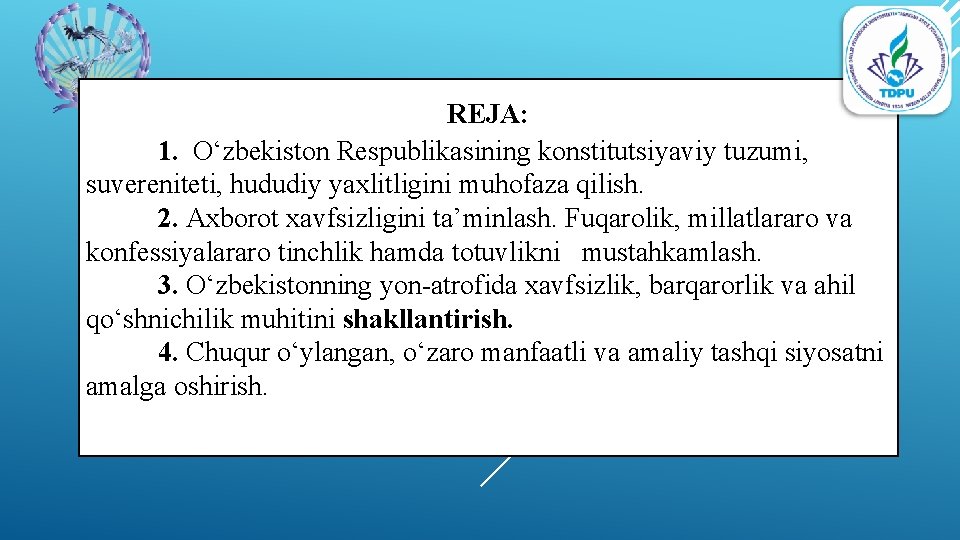 TDPU

REJA:

1. O‘zbekiston Respublikasining konstitutsiyaviy tuzumi, suvereniteti, hududiy yaxlitligini muhofaza qilish.

2. Axborot xavfsizligini ta’minlash. Fuqarolik, millatlararo va konfessiyalararo tinchlik hamda totuvlikni mustahkamlash.

3. O‘zbekistonning yon-atrofida xavfsizlik, barqarorlik va ahil qo‘shnichilik muhitini shakllantirish.

4. Chuqur o‘ylangan, o‘zaro manfaatli va amaliy tashqi siyosatni amalga oshirish.